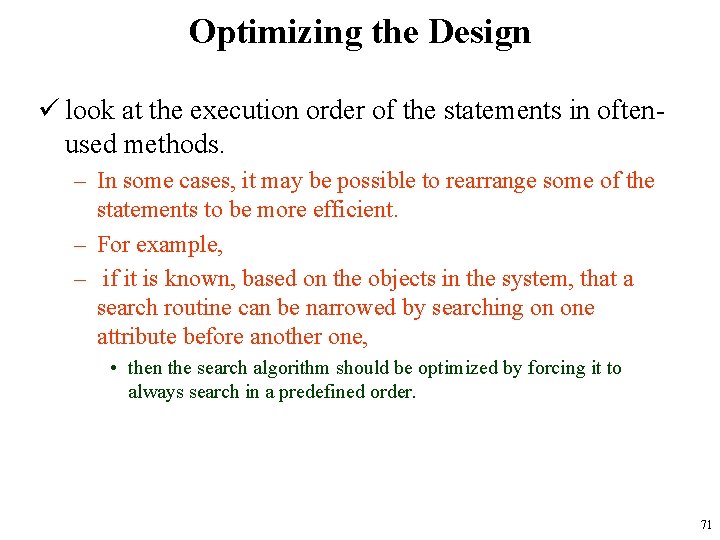 Optimizing the Design

✓ look at the execution order of the statements in often-used methods.

– In some cases, it may be possible to rearrange some of the statements to be more efficient.

– For example,

– if it is known, based on the objects in the system, that a search routine can be narrowed by searching on one attribute before another one,

• then the search algorithm should be optimized by forcing it to always search in a predefined order.

71